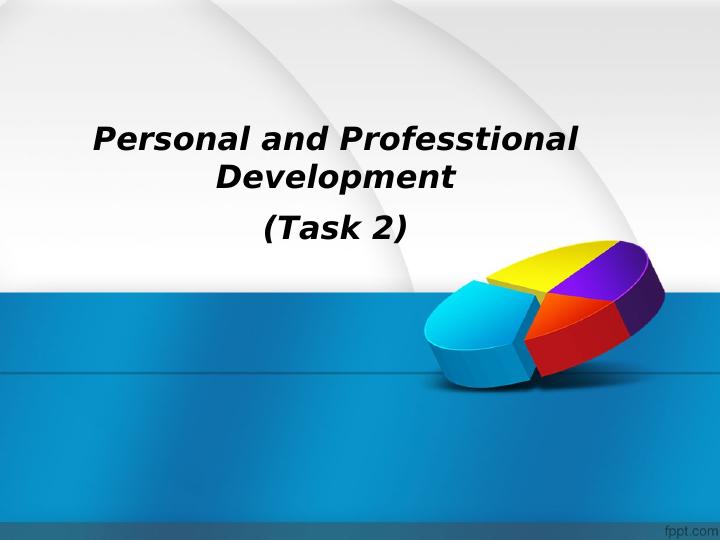 Personal and Professtional Development

(Task 2)

fppt.com